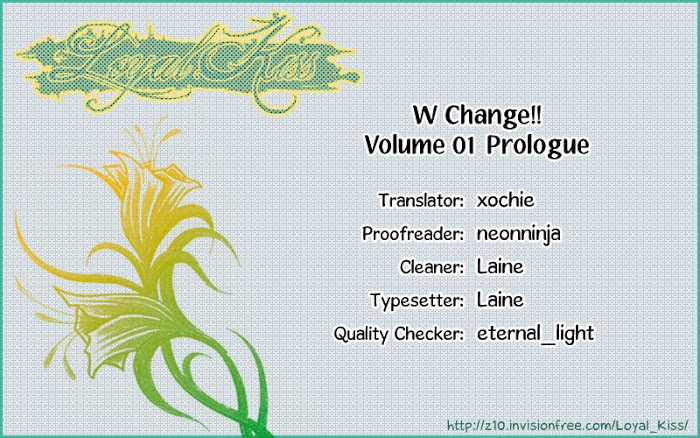 Loyal Kiss

W Change!!
Volume 01 Prologue

Translator: xochie
Proofreader: neonninja
Cleaner: Laine
Typesetter: Laine
Quality Checker: eternal_light

http://z10.invisionfree.com/Loyal_Kiss/